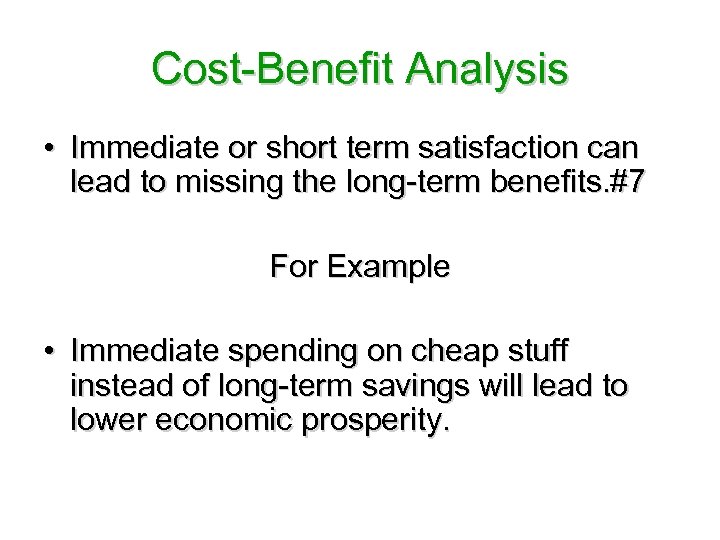 Cost-Benefit Analysis

• Immediate or short term satisfaction can lead to missing the long-term benefits.#7

For Example

• Immediate spending on cheap stuff instead of long-term savings will lead to lower economic prosperity.